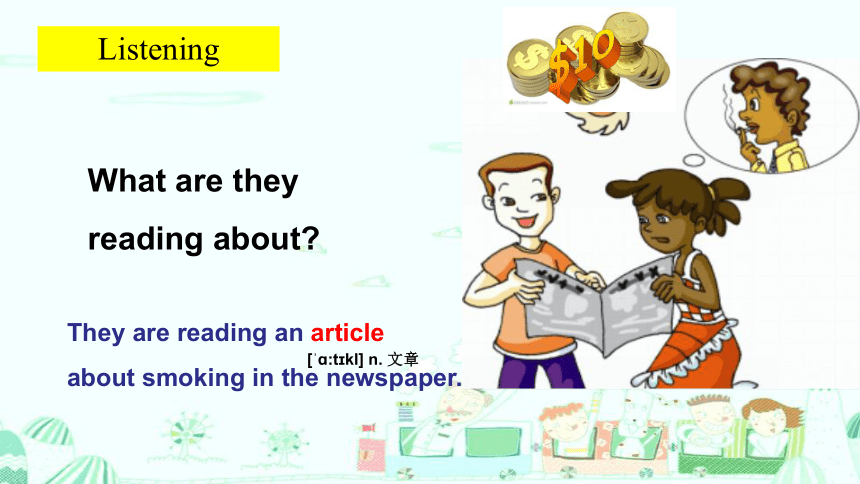 Listening

$10

What are they reading about?

They are reading an article
[ˈɑːtɪkl] n. 文章
about smoking in the newspaper.